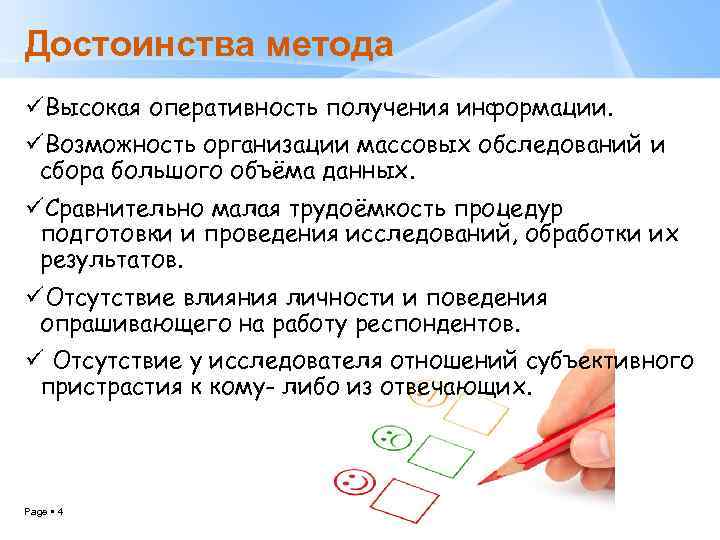 Достоинства метода

✓Высокая оперативность получения информации.

✓Возможность организации массовых обследований и сбора большого объёма данных.

✓Сравнительно малая трудоёмкость процедур подготовки и проведения исследований, обработки их результатов.

✓Отсутствие влияния личности и поведения опрашивающего на работу респондентов.

✓ Отсутствие у исследователя отношений субъективного пристрастия к кому- либо из отвечающих.

Page ▪ 4